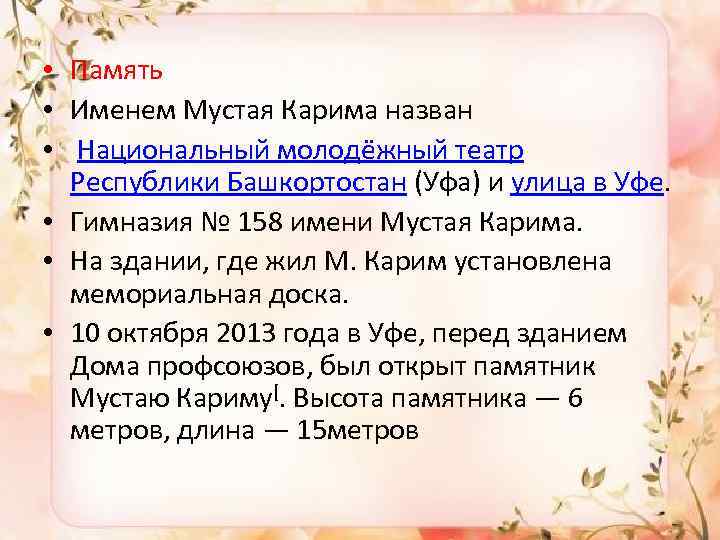 • Память
• Именем Мустая Карима назван
• Национальный молодёжный театр Республики Башкортостан (Уфа) и улица в Уфе.
• Гимназия № 158 имени Мустая Карима.
• На здании, где жил М. Карим установлена мемориальная доска.
• 10 октября 2013 года в Уфе, перед зданием Дома профсоюзов, был открыт памятник Мустаю Кариму[. Высота памятника — 6 метров, длина — 15метров